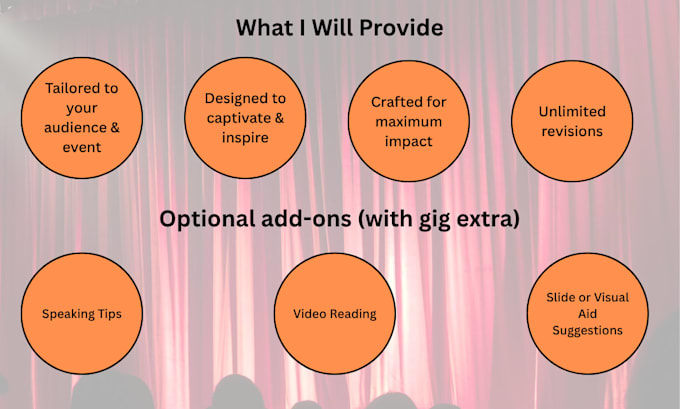 What I Will Provide

Tailored to your audience & event

Designed to captivate & inspire

Crafted for maximum impact

Unlimited revisions

Optional add-ons (with gig extra)

Speaking Tips

Video Reading

Slide or Visual Aid Suggestions